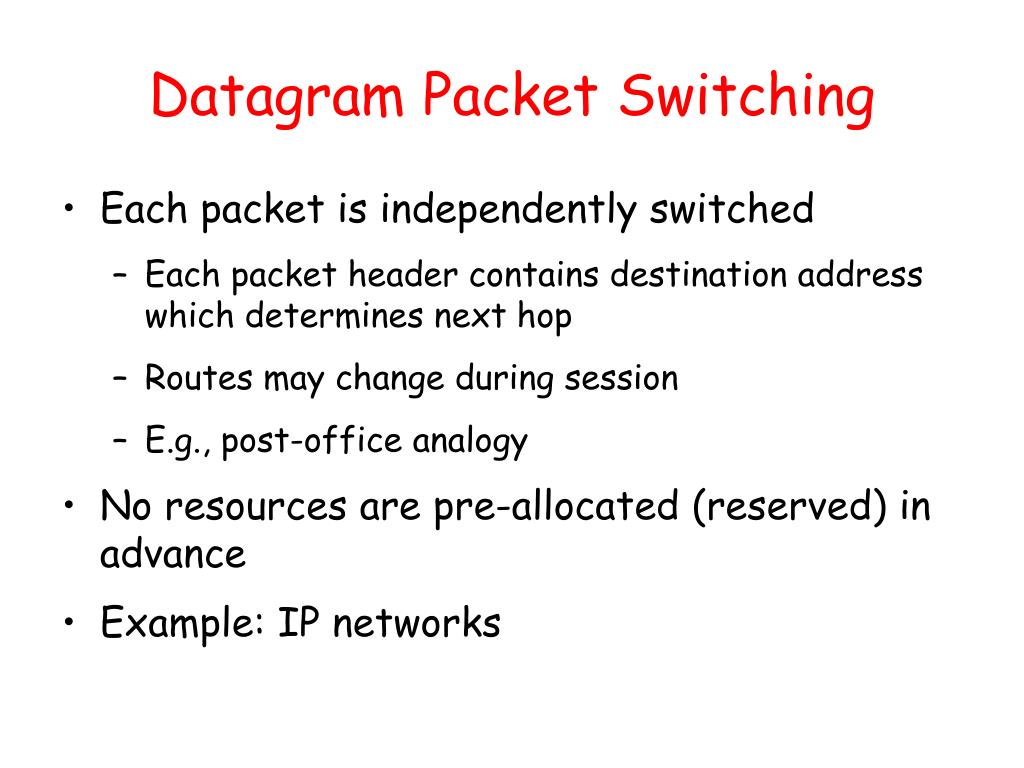 Datagram Packet Switching

• Each packet is independently switched
– Each packet header contains destination address which determines next hop
– Routes may change during session
– E.g., post-office analogy
• No resources are pre-allocated (reserved) in advance
• Example: IP networks